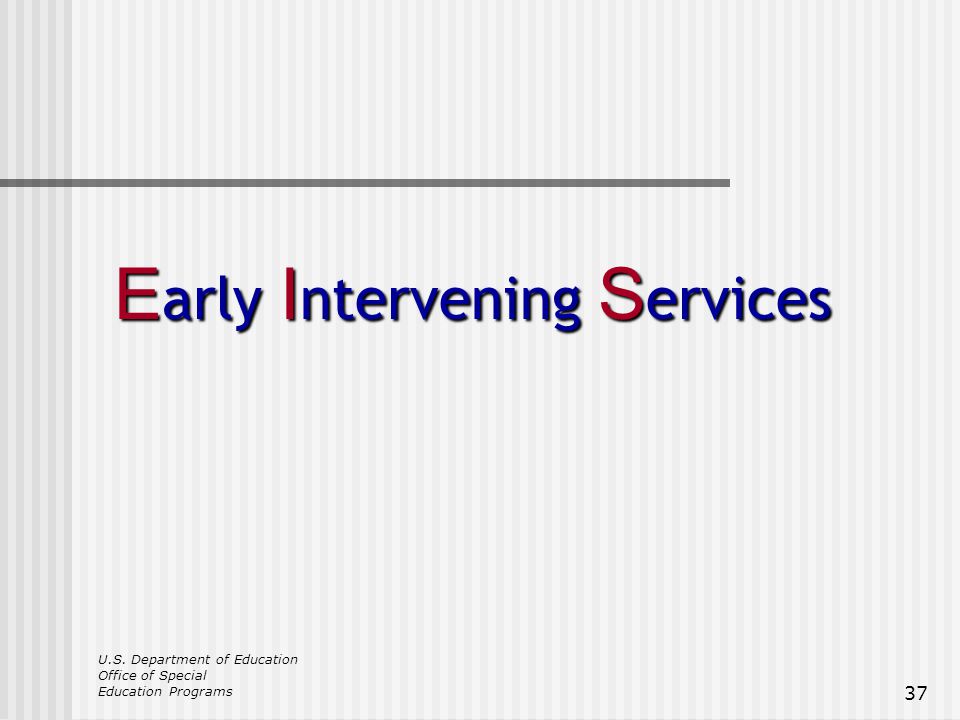 Early Intervening Services

U.S. Department of Education
Office of Special
Education Programs

37